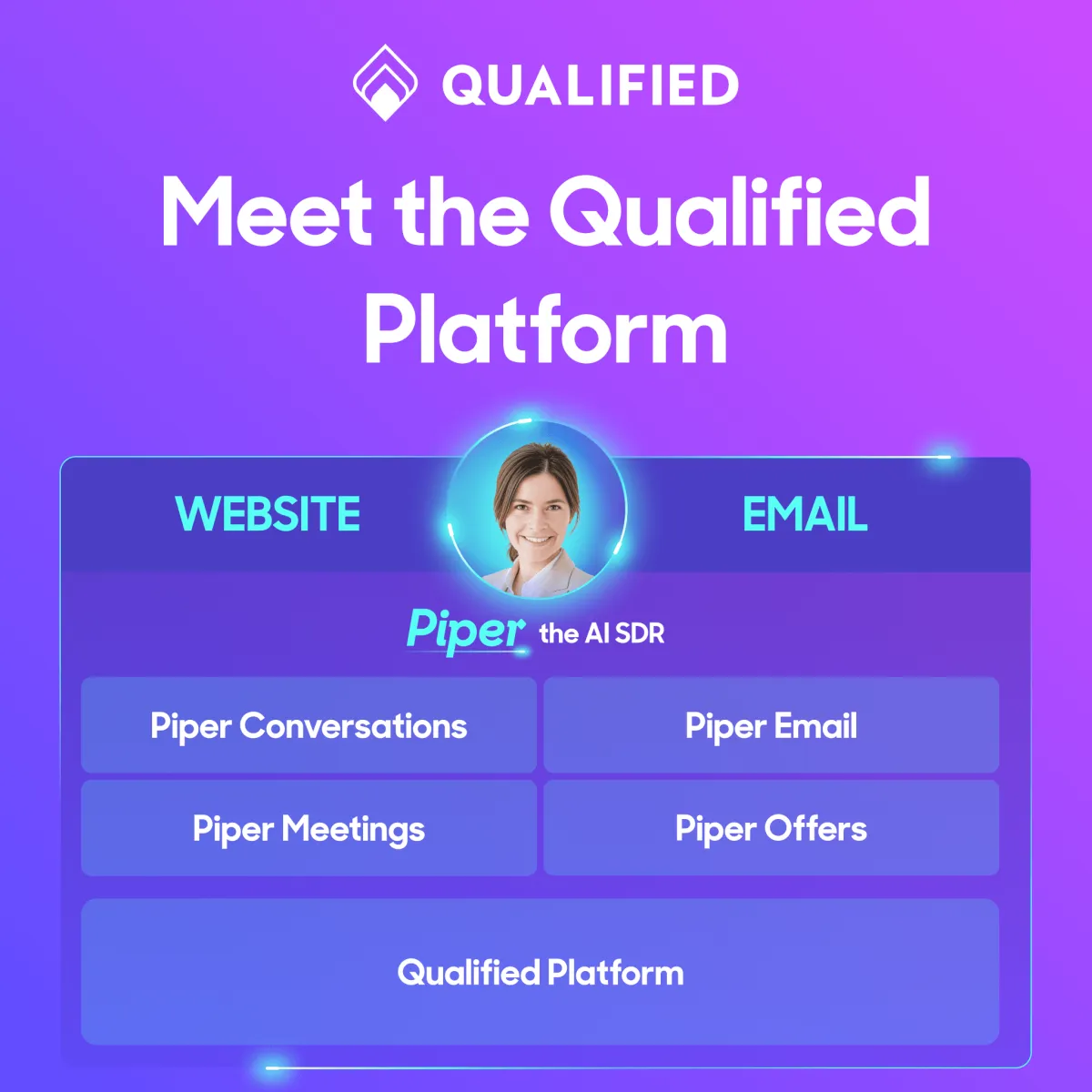 QUALIFIED

Meet the Qualified Platform

WEBSITE

EMAIL

Piper the AI SDR

Piper Conversations

Piper Email

Piper Meetings

Piper Offers

Qualified Platform